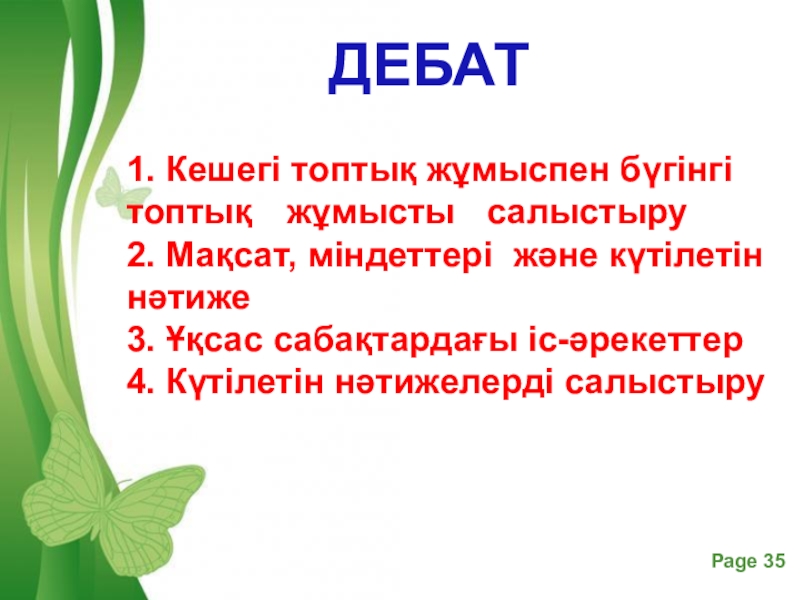 ДЕБАТ

1. Кешегі топтық жұмыспен бүгінгі топтық жұмысты салыстыру
2. Мақсат, міндеттері және күтілетін нәтиже
3. Ұқсас сабақтардағы іс-әрекеттер
4. Күтілетін нәтижелерді салыстыру

Page 35